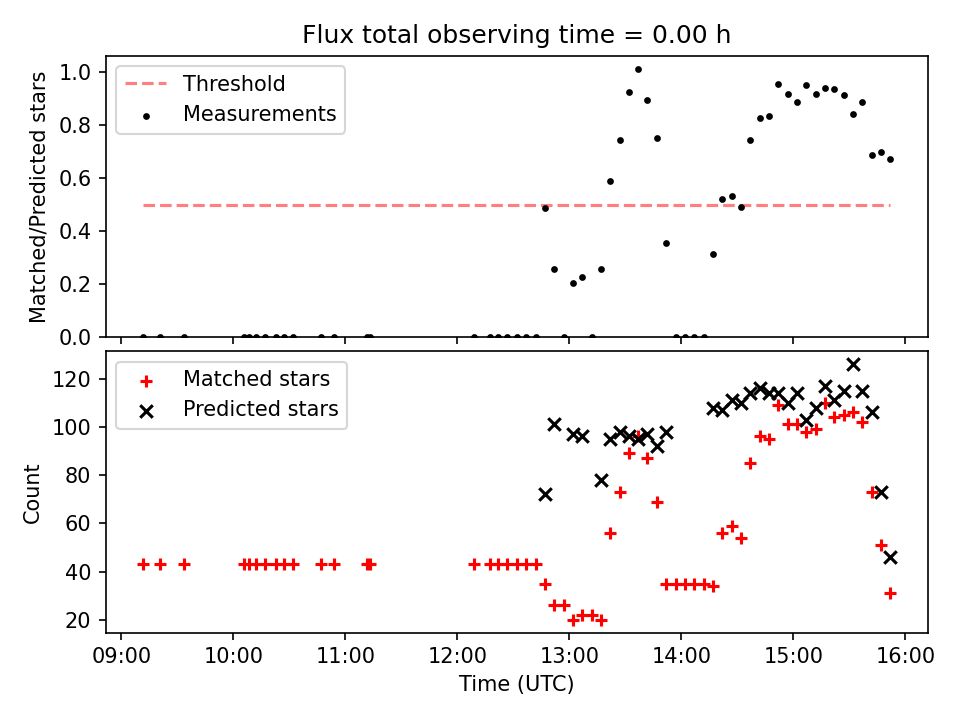 Flux total observing time = 0.00 h

Threshold
Measurements

Matched/Predicted stars

1.0
0.8
0.6
0.4
0.2
0.0

Matched stars
Predicted stars

Count

120
100
80
60
40
20

09:00
10:00
11:00
12:00
13:00
14:00
15:00
16:00

Time (UTC)